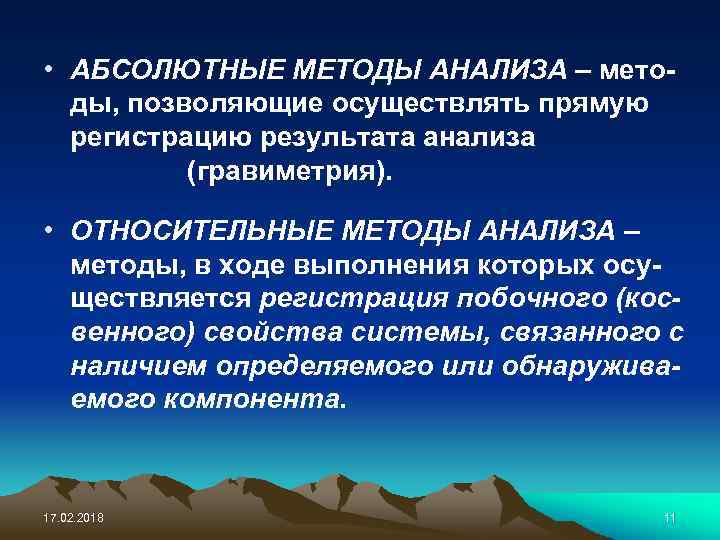 • АБСОЛЮТНЫЕ МЕТОДЫ АНАЛИЗА – методы, позволяющие осуществлять прямую регистрацию результата анализа (гравиметрия).

• ОТНОСИТЕЛЬНЫЕ МЕТОДЫ АНАЛИЗА – методы, в ходе выполнения которых осуществляется регистрация побочного (косвенного) свойства системы, связанного с наличием определяемого или обнаруживаемого компонента.

17.02.2018

11